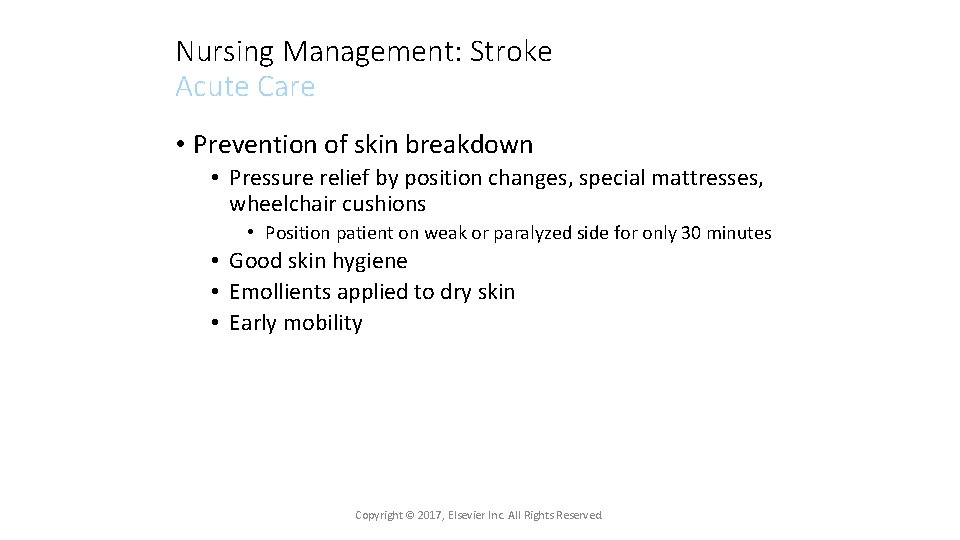 Nursing Management: Stroke
Acute Care

• Prevention of skin breakdown
• Pressure relief by position changes, special mattresses, wheelchair cushions
• Position patient on weak or paralyzed side for only 30 minutes
• Good skin hygiene
• Emollients applied to dry skin
• Early mobility

Copyright © 2017, Elsevier Inc. All Rights Reserved.